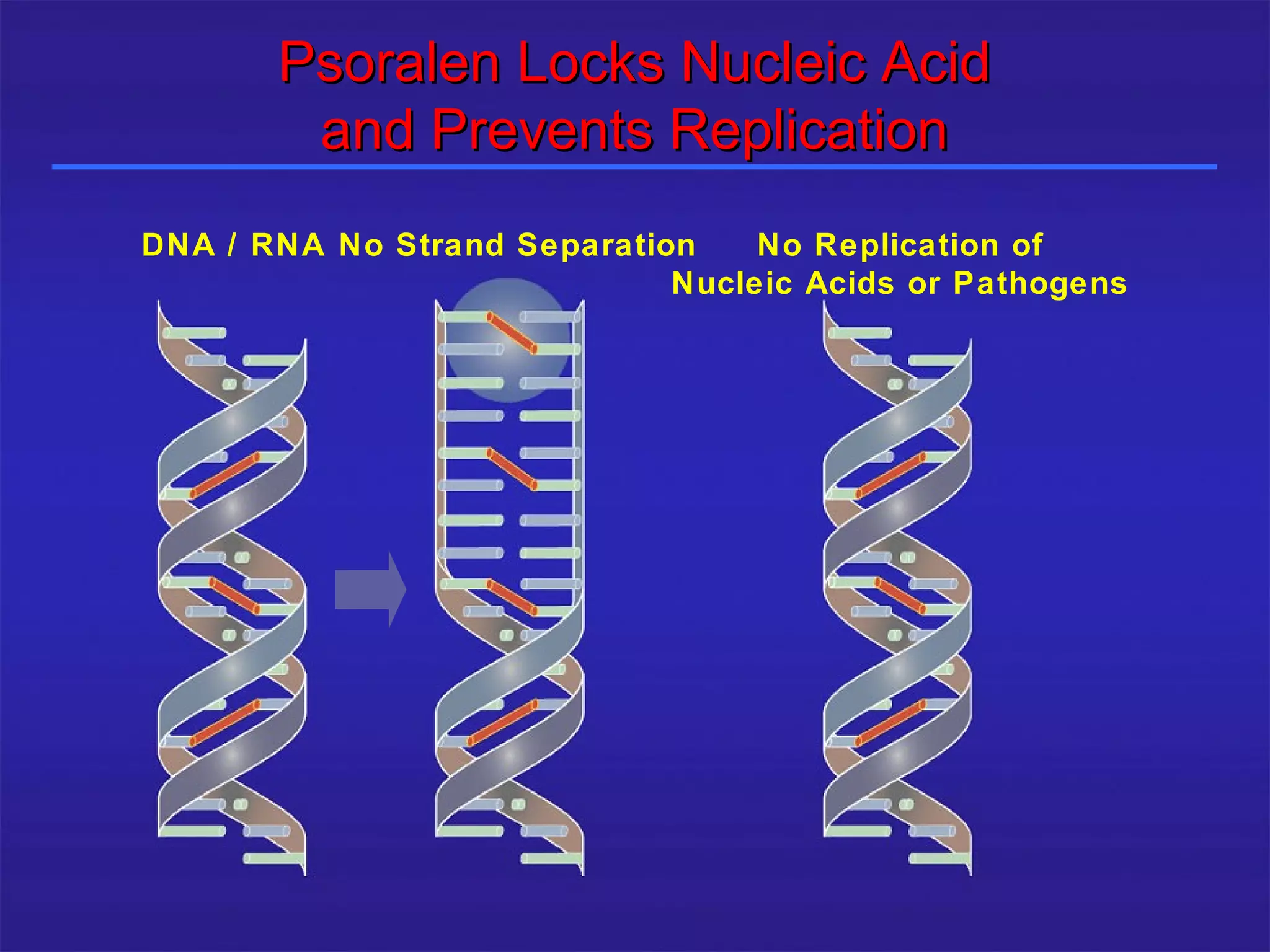 Psoralen Locks Nucleic Acid and Prevents Replication

DNA / RNA No Strand Separation

No Replication of Nucleic Acids or Pathogens